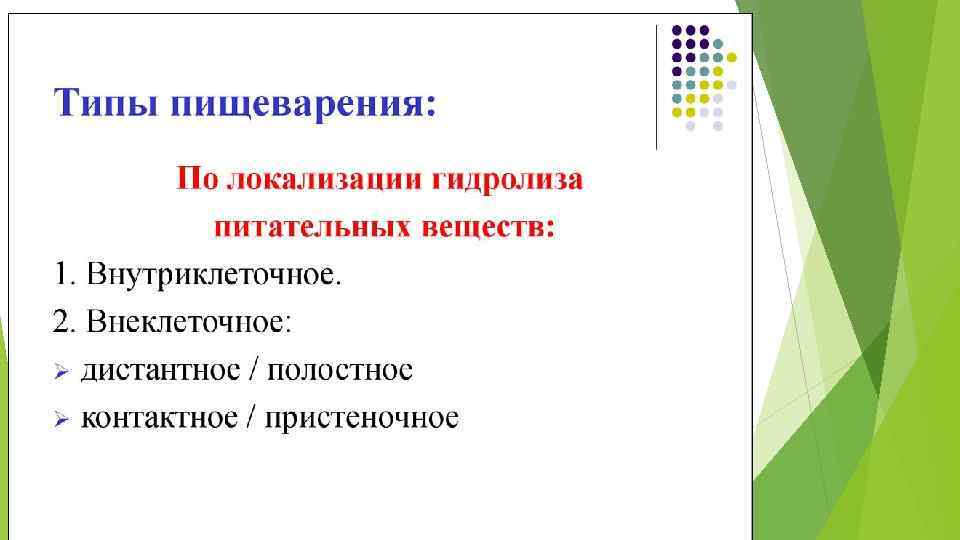 Типы пищеварения:

По локализации гидролиза питательных веществ:

1. Внутриклеточное.

2. Внеклеточное:

➢ дистантное / полостное

➢ контактное / пристеночное